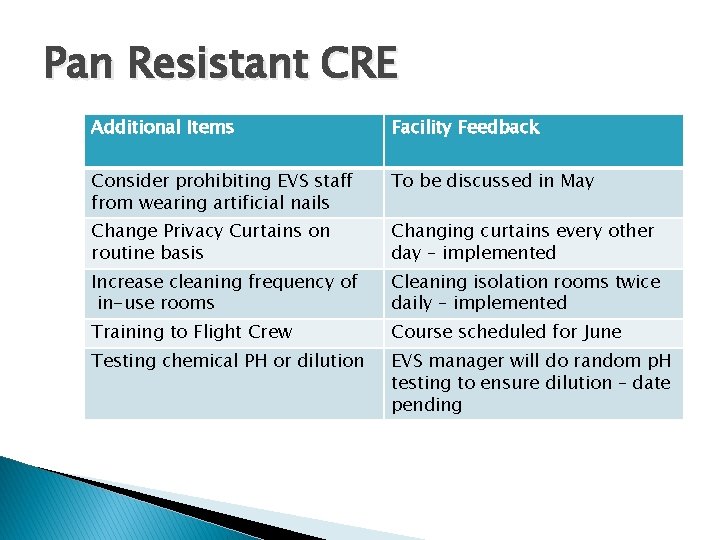 Pan Resistant CRE

| Additional Items | Facility Feedback |
|---|---|
| Consider prohibiting EVS staff from wearing artificial nails | To be discussed in May |
| Change Privacy Curtains on routine basis | Changing curtains every other day – implemented |
| Increase cleaning frequency of in-use rooms | Cleaning isolation rooms twice daily – implemented |
| Training to Flight Crew | Course scheduled for June |
| Testing chemical PH or dilution | EVS manager will do random pH testing to ensure dilution – date pending |